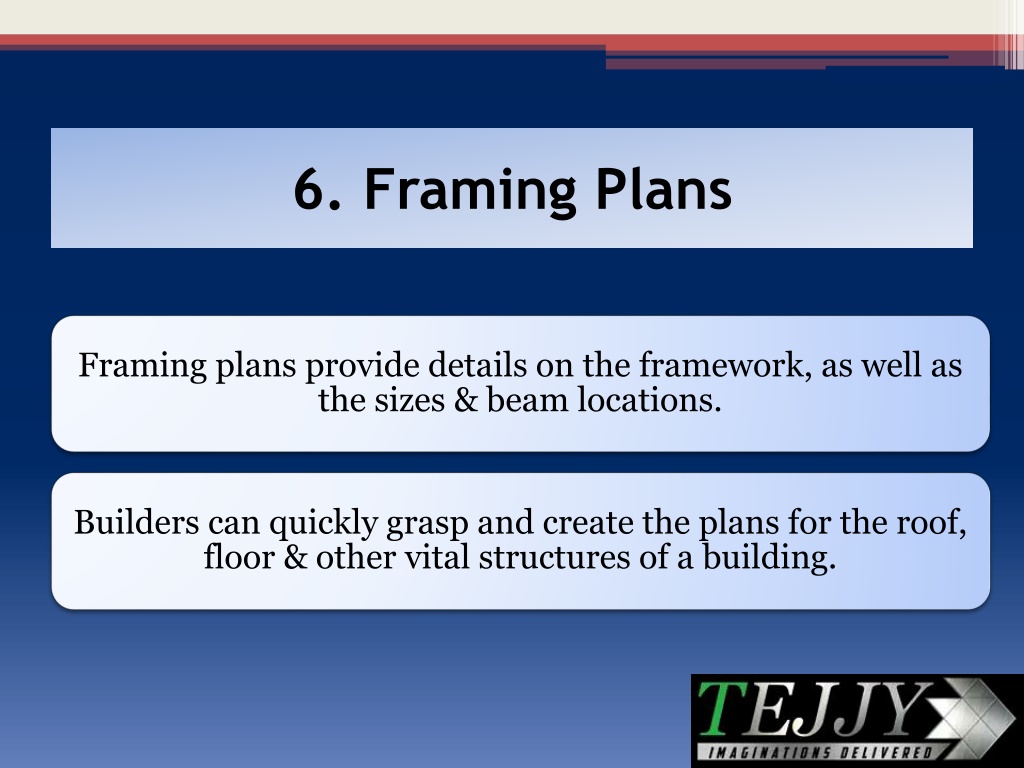 6. Framing Plans

Framing plans provide details on the framework, as well as the sizes & beam locations.

Builders can quickly grasp and create the plans for the roof, floor & other vital structures of a building.

TEJJY
IMAGINATIONS DELIVERED